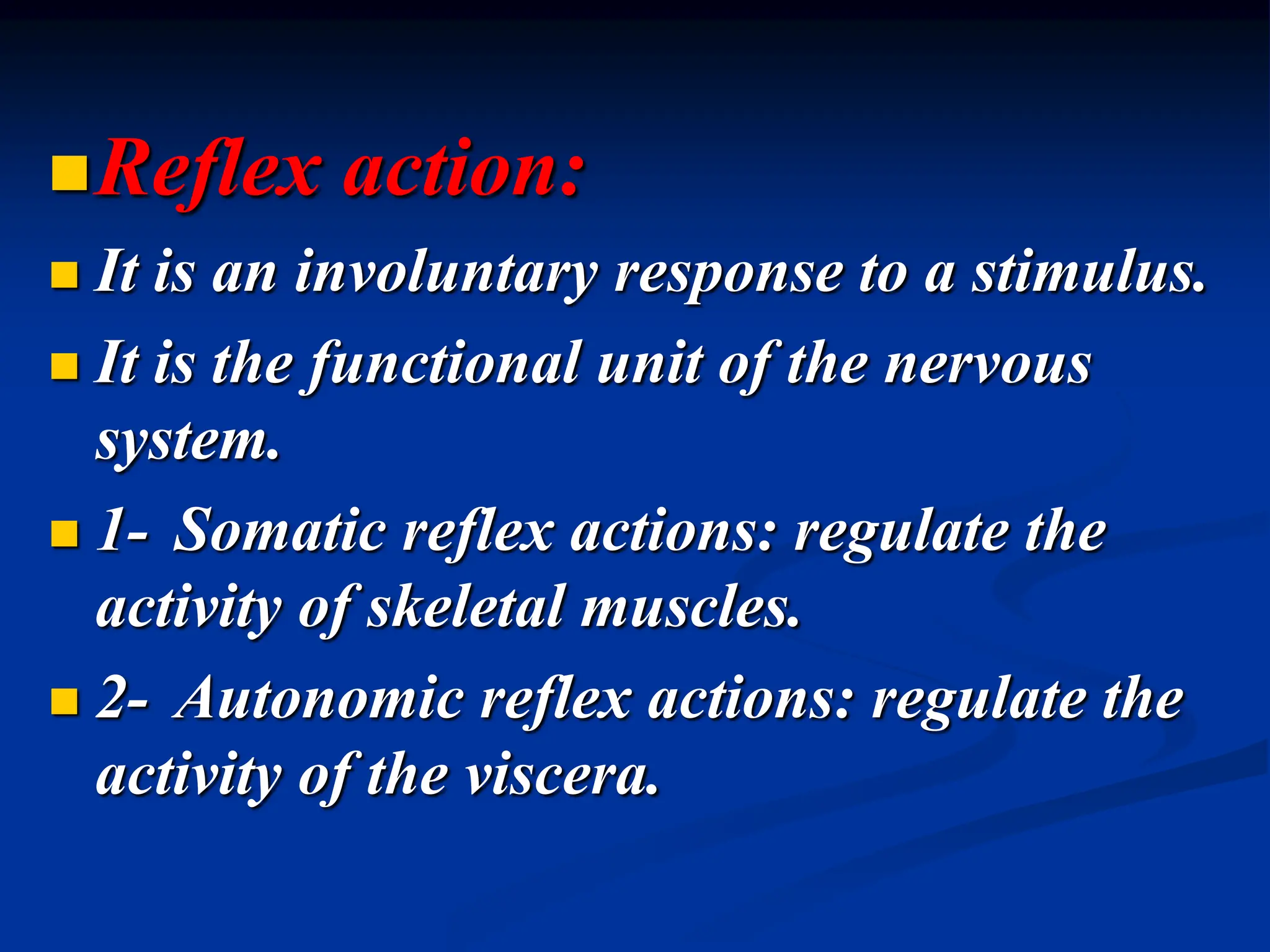 Reflex action:

It is an involuntary response to a stimulus.

It is the functional unit of the nervous system.

1- Somatic reflex actions: regulate the activity of skeletal muscles.

2- Autonomic reflex actions: regulate the activity of the viscera.